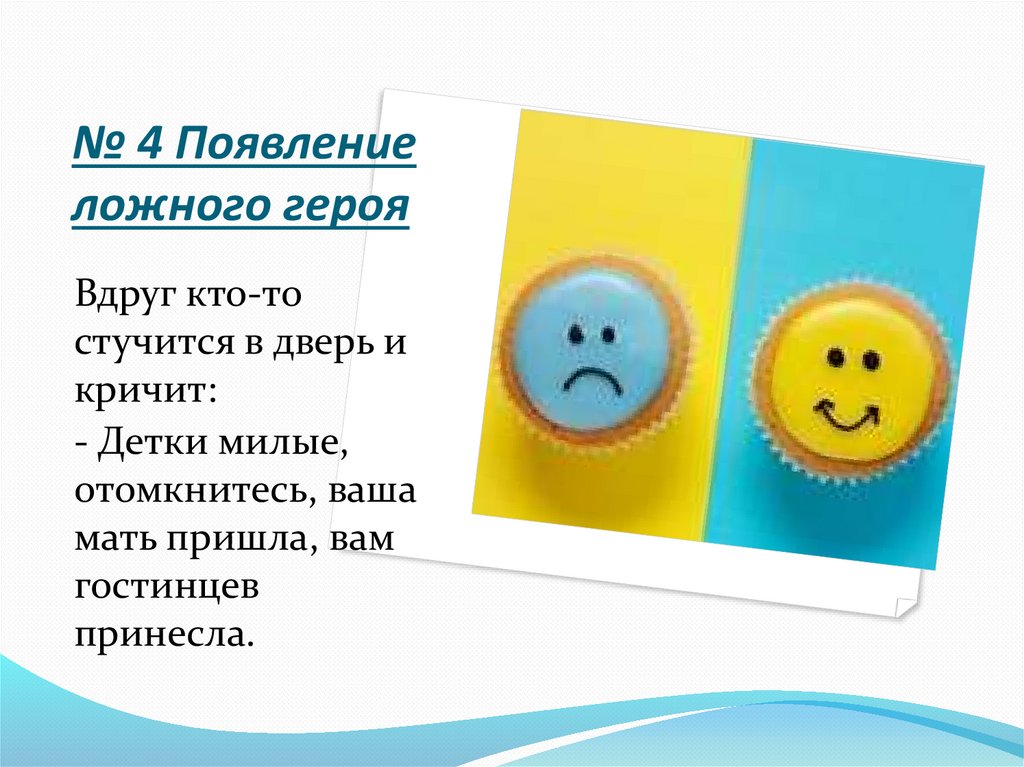 № 4 Появление ложного героя

Вдруг кто-то стучится в дверь и кричит:

- Детки милые, отомкнитесь, ваша мать пришла, вам гостинцев принесла.